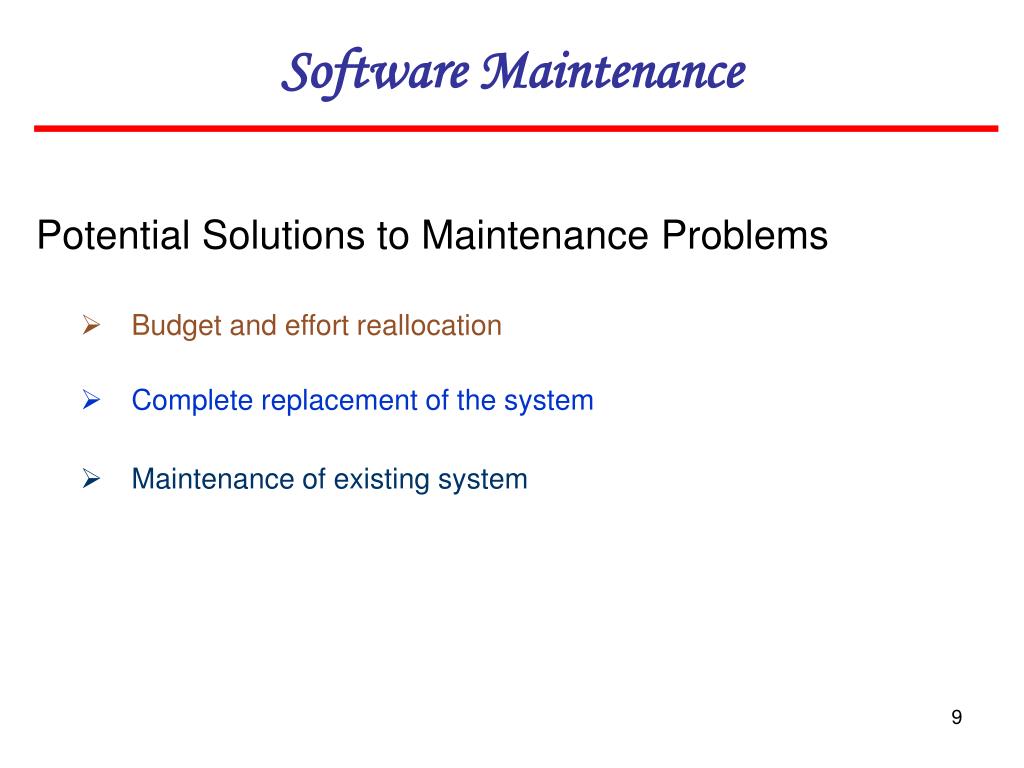 Software Maintenance

Potential Solutions to Maintenance Problems

➢ Budget and effort reallocation

➢ Complete replacement of the system

➢ Maintenance of existing system

9